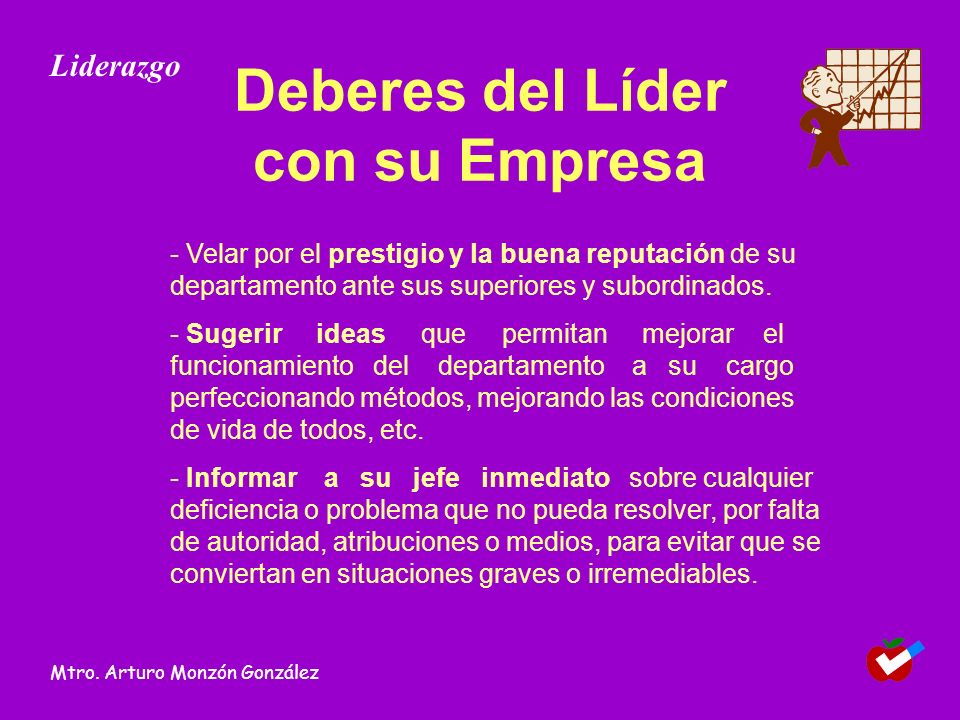 Liderazgo

Deberes del Líder con su Empresa

- Velar por el prestigio y la buena reputación de su departamento ante sus superiores y subordinados.

- Sugerir ideas que permitan mejorar el funcionamiento del departamento a su cargo perfeccionando métodos, mejorando las condiciones de vida de todos, etc.

- Informar a su jefe inmediato sobre cualquier deficiencia o problema que no pueda resolver, por falta de autoridad, atribuciones o medios, para evitar que se conviertan en situaciones graves o irremediables.

Mtro. Arturo Monzón González